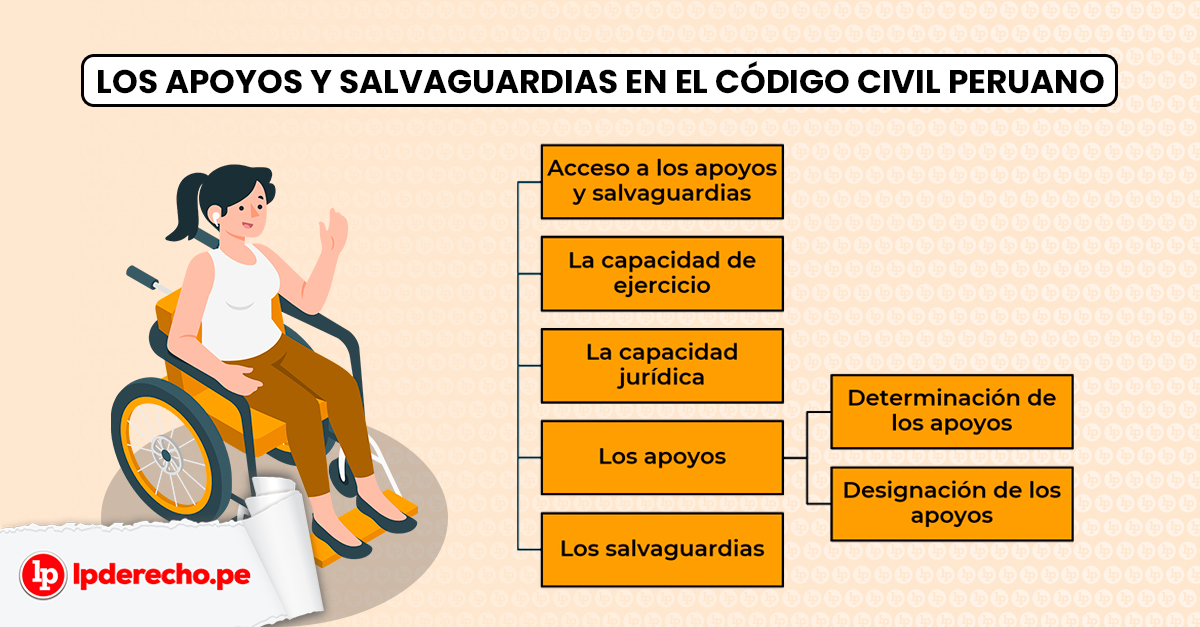 LOS APOYOS Y SALVAGUARDIAS EN EL CÓDIGO CIVIL PERUANO

Acceso a los apoyos y salvaguardias

La capacidad de ejercicio

La capacidad jurídica

Los apoyos

Determinación de los apoyos

Designación de los apoyos

Los salvaguardias

lp lpderecho.pe